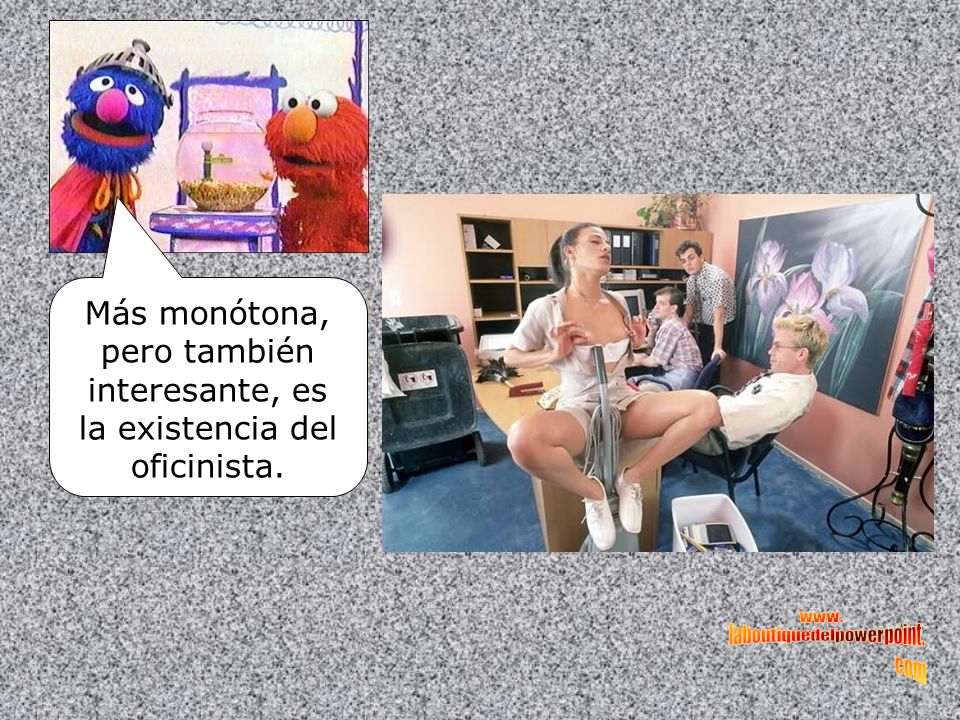 Más monótona, pero también interesante, es la existencia del oficinista.

www.
laboutiquedelpowerpoint.
com